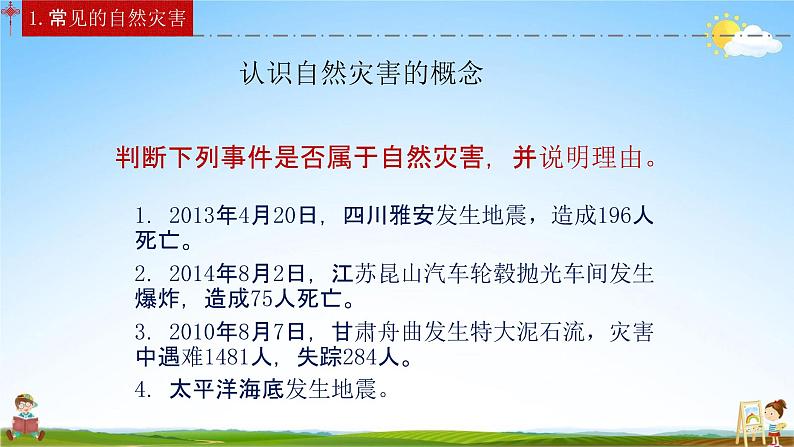 1. 常见的自然灾害

认识自然灾害的概念

判断下列事件是否属于自然灾害，并说明理由。

1. 2013年4月20日，四川雅安发生地震，造成196人死亡。

2. 2014年8月2日，江苏昆山汽车轮毂抛光车间发生爆炸，造成75人死亡。

3. 2010年8月7日，甘肃舟曲发生特大泥石流，灾害中遇难1481人，失踪284人。

4. 太平洋海底发生地震。